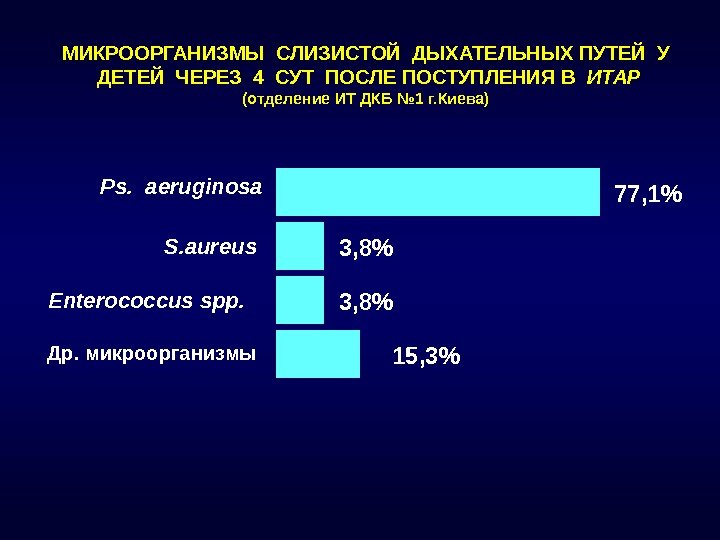 МИКРООРГАНИЗМЫ СЛИЗИСТОЙ ДЫХАТЕЛЬНЫХ ПУТЕЙ У ДЕТЕЙ ЧЕРЕЗ 4 СУТ ПОСЛЕ ПОСТУПЛЕНИЯ В ИТАР
(отделение ИТ ДКБ №1 г.Киева)

Ps. aeruginosa 77,1%
S.aureus 3,8%
Enterococcus spp. 3,8%
Др. микроорганизмы 15,3%